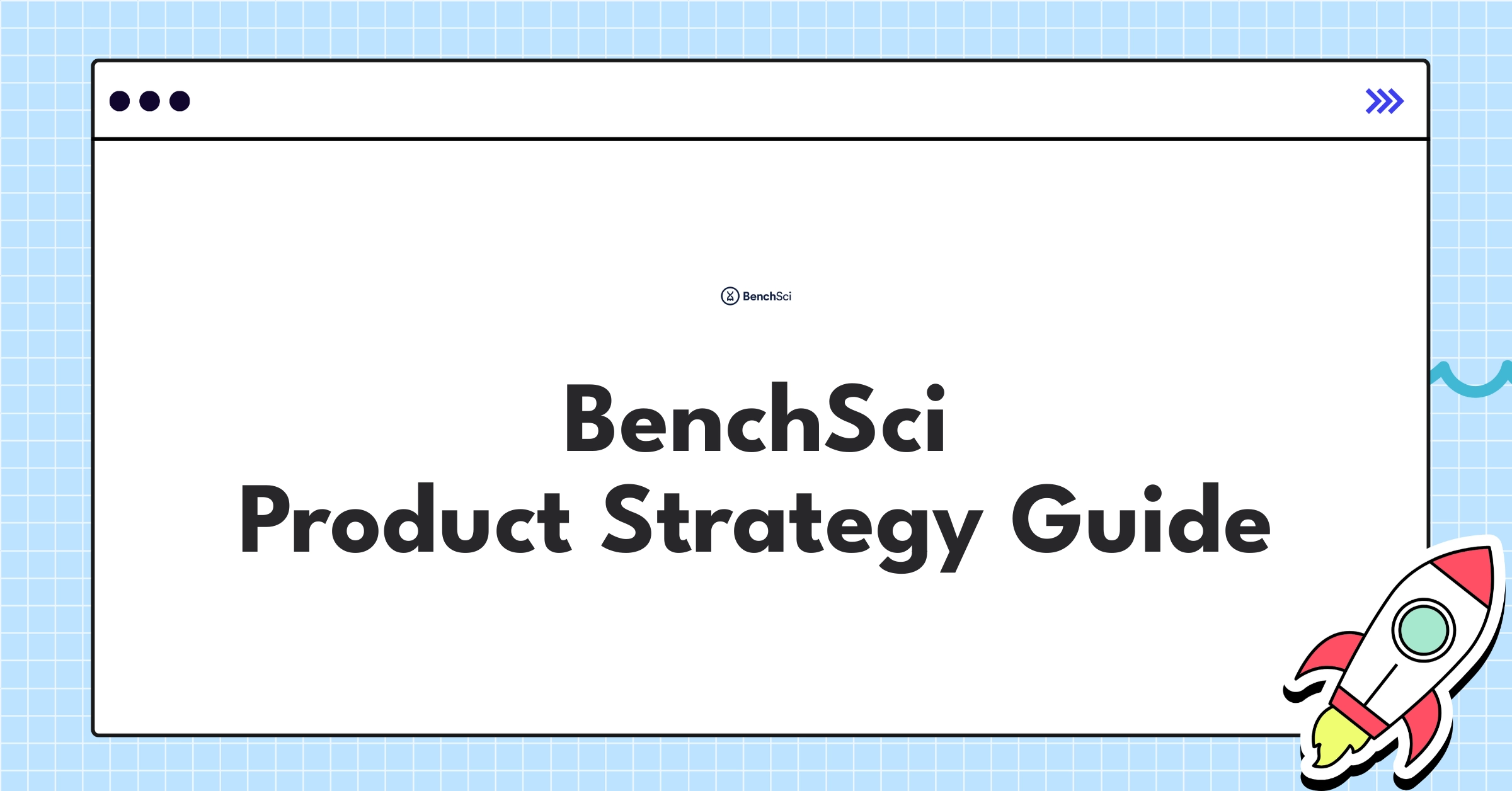 BenchSci

BenchSci
Product Strategy Guide